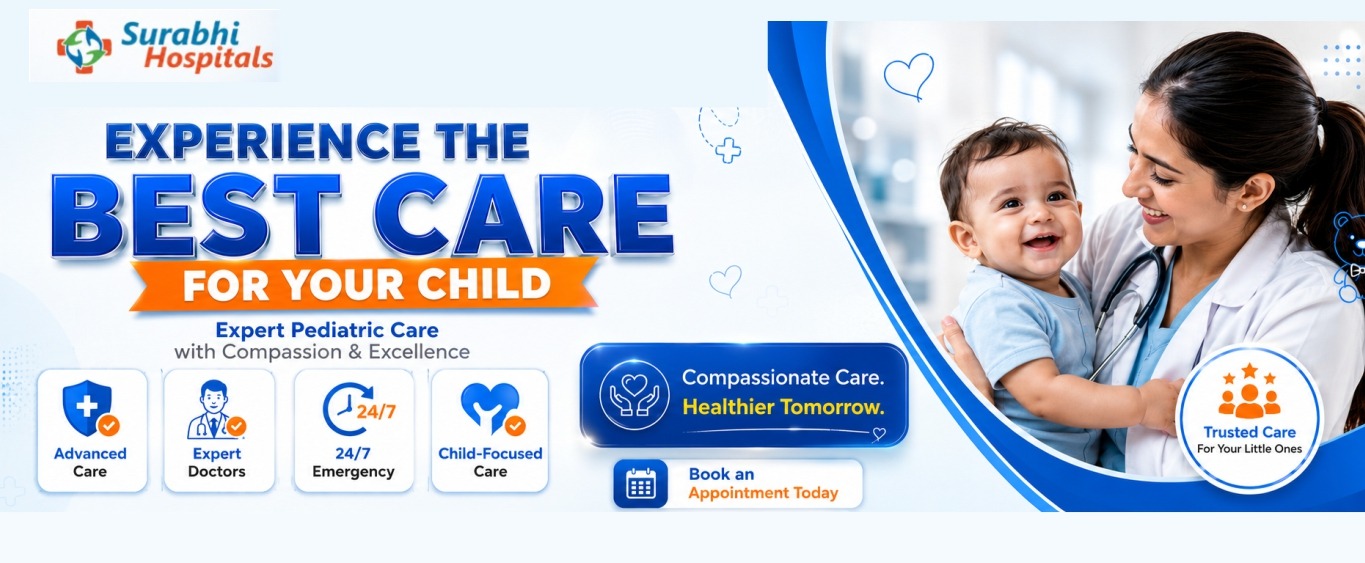 Surabhi Hospitals

EXPERIENCE THE BEST CARE FOR YOUR CHILD

Expert Pediatric Care with Compassion & Excellence

Advanced Care

Expert Doctors

24/7

24/7 Emergency

Child-Focused Care

Compassionate Care. Healthier Tomorrow.

Book an Appointment Today

Trusted Care For Your Little Ones